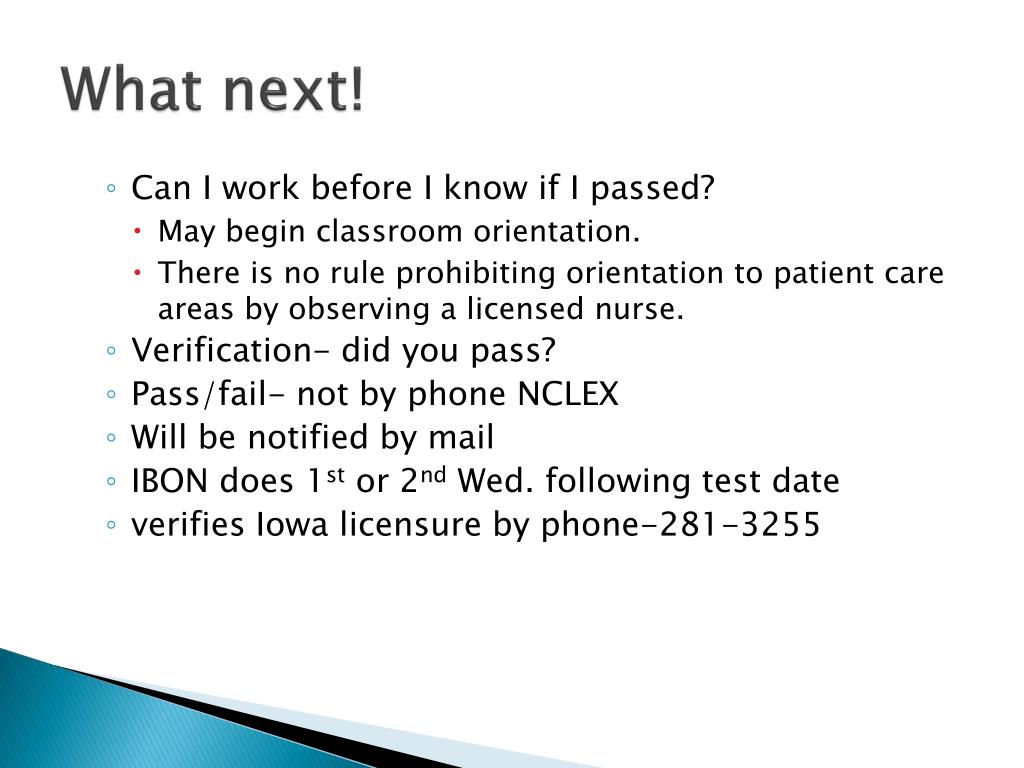 What next!

◦ Can I work before I know if I passed?
  • May begin classroom orientation.
  • There is no rule prohibiting orientation to patient care areas by observing a licensed nurse.
◦ Verification- did you pass?
◦ Pass/fail- not by phone NCLEX
◦ Will be notified by mail
◦ IBON does 1$^{st}$ or 2$^{nd}$ Wed. following test date
◦ verifies Iowa licensure by phone-281-3255